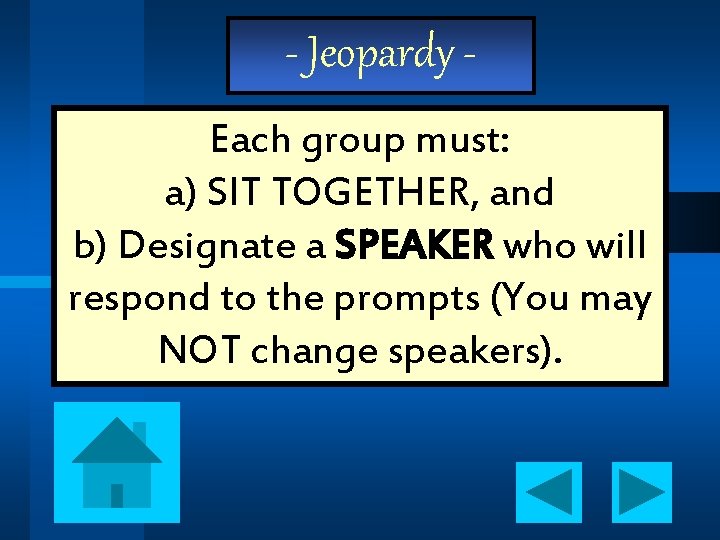 - Jeopardy -

Each group must:
a) SIT TOGETHER, and
b) Designate a SPEAKER who will respond to the prompts (You may NOT change speakers).